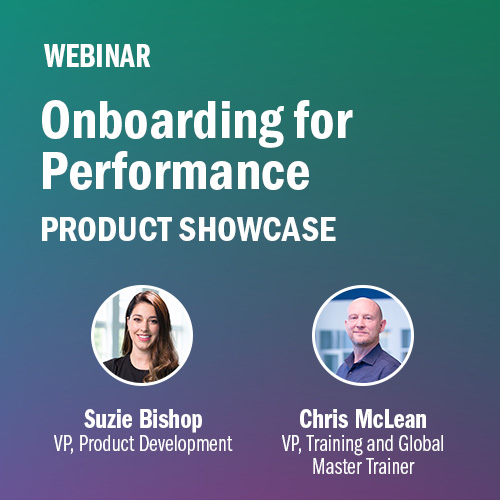 WEBINAR

Onboarding for Performance

PRODUCT SHOWCASE

Suzie Bishop
VP, Product Development

Chris McLean
VP, Training and Global Master Trainer